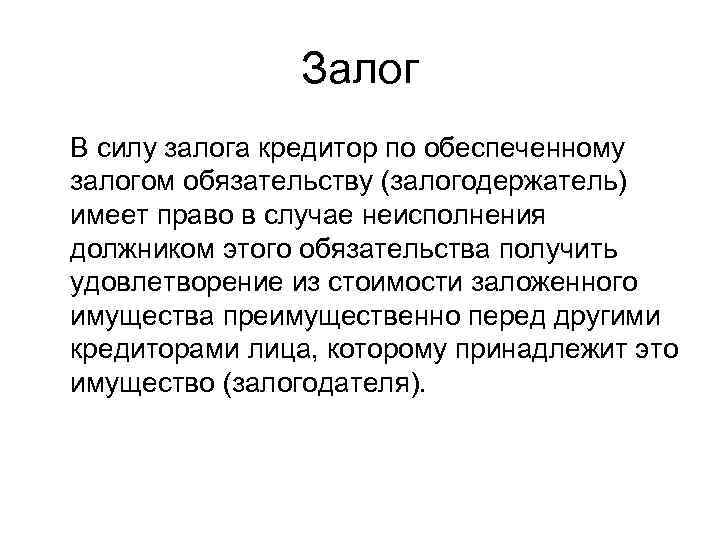 Залог

В силу залога кредитор по обеспеченному залогом обязательству (залогодержатель) имеет право в случае неисполнения должником этого обязательства получить удовлетворение из стоимости заложенного имущества преимущественно перед другими кредиторами лица, которому принадлежит это имущество (залогодателя).